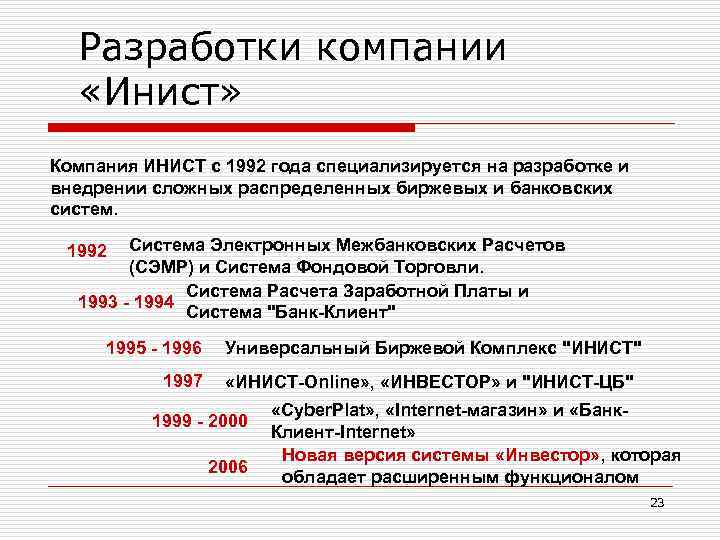 Разработки компании «Инист»

Компания ИНИСТ с 1992 года специализируется на разработке и внедрении сложных распределенных биржевых и банковских систем.

1992 Система Электронных Межбанковских Расчетов (СЭМР) и Система Фондовой Торговли.

1993 - 1994 Система Расчета Заработной Платы и Система "Банк-Клиент"

1995 - 1996 Универсальный Биржевой Комплекс "ИНИСТ"

1997 «ИНИСТ-Online», «ИНВЕСТОР» и "ИНИСТ-ЦБ"

1999 - 2000 «CyberPlat», «Internet-магазин» и «Банк-Клиент-Internet»

2006 Новая версия системы «Инвестор», которая обладает расширенным функционалом

23